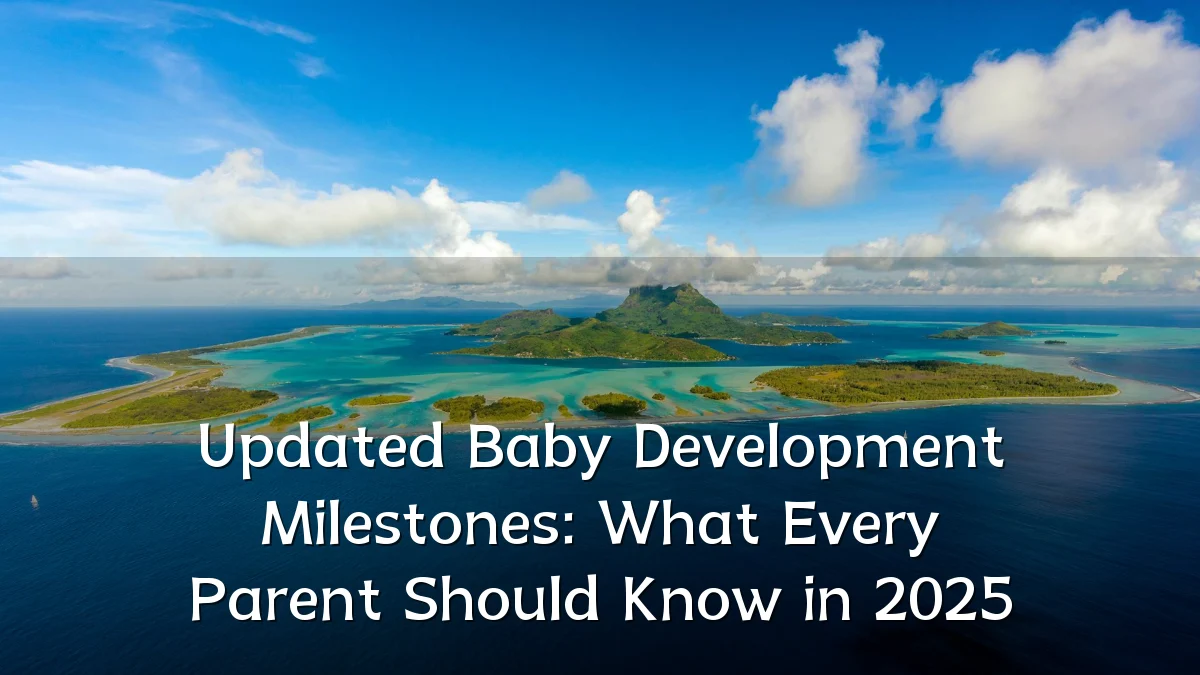 Updated Baby Development Milestones: What Every Parent Should Know in 2025